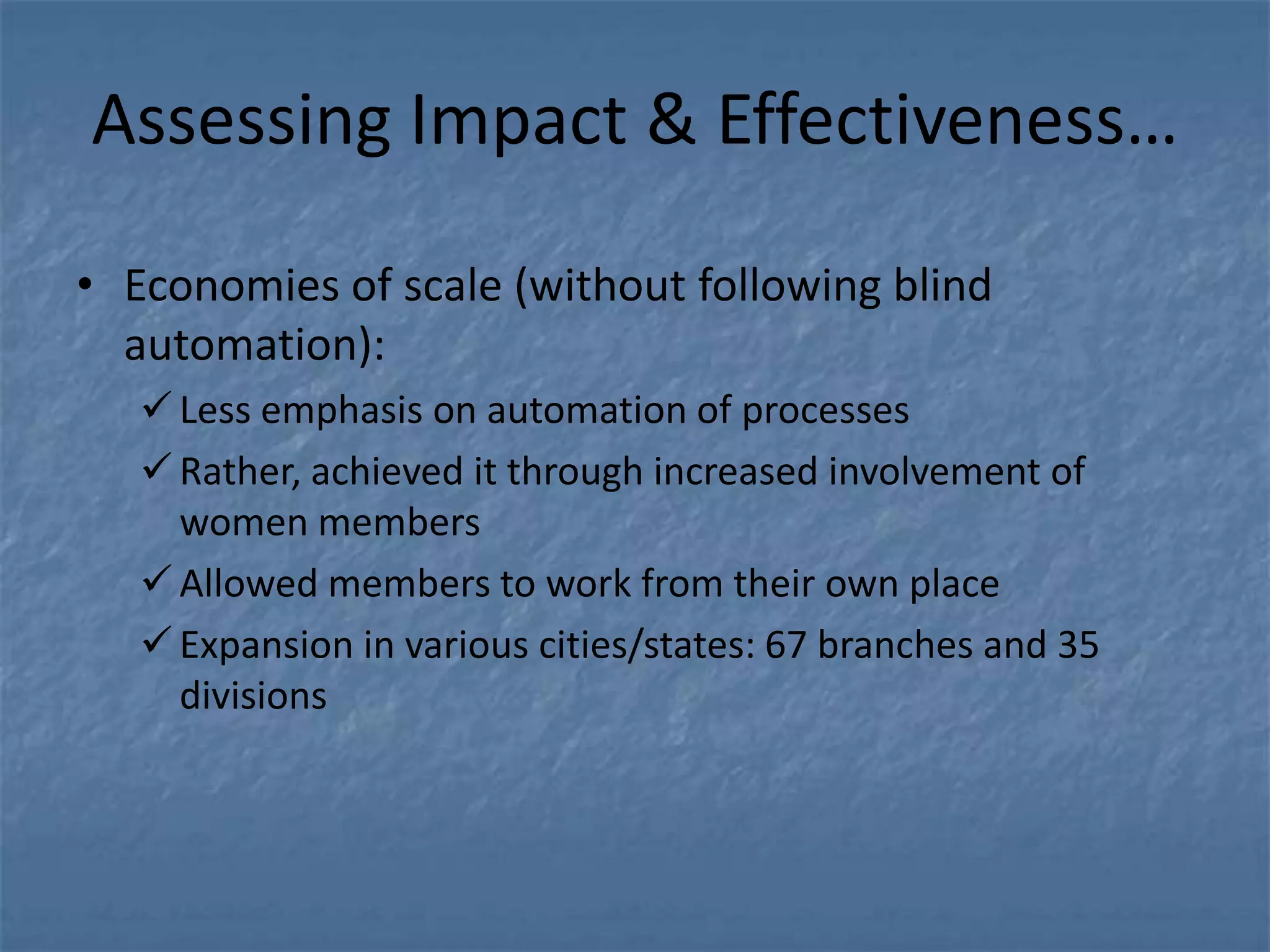 Assessing Impact & Effectiveness…

• Economies of scale (without following blind automation):

✓ Less emphasis on automation of processes

✓ Rather, achieved it through increased involvement of women members

✓ Allowed members to work from their own place

✓ Expansion in various cities/states: 67 branches and 35 divisions